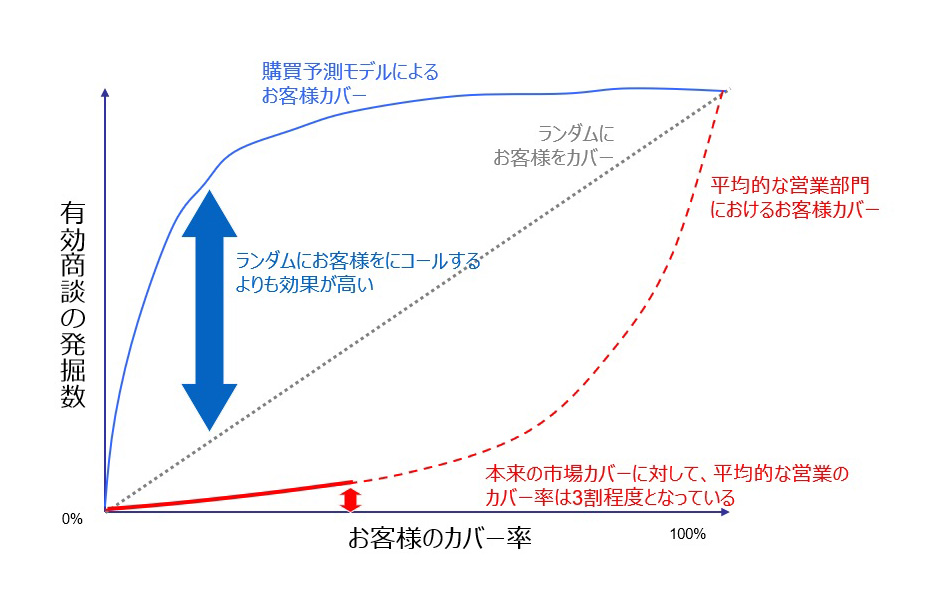 購買予測モデルによる
お客様カバー

ランダムに
お客様をカバー

平均的な営業部門
におけるお客様カバー

有効商談の発掘数

ランダムにお客様をにコールする
よりも効果が高い

本来の市場カバーに対して、平均的な営業の
カバー率は3割程度となっている

0%

お客様のカバー率

100%